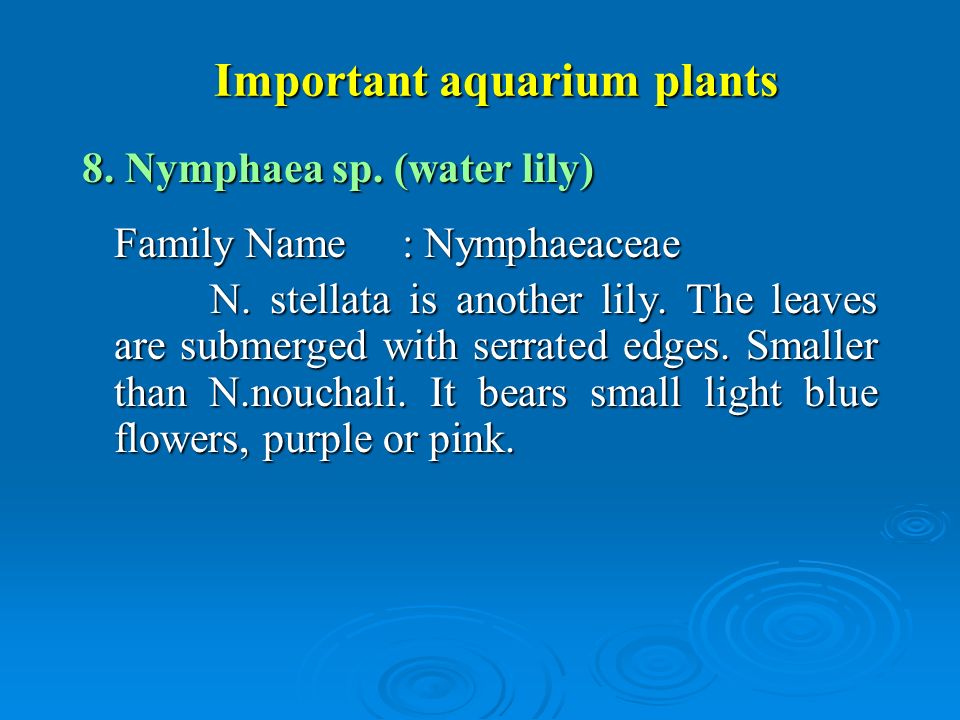 Important aquarium plants

8. Nymphaea sp. (water lily)

Family Name : Nymphaeaceae

N. stellata is another lily. The leaves are submerged with serrated edges. Smaller than N.nouchali. It bears small light blue flowers, purple or pink.